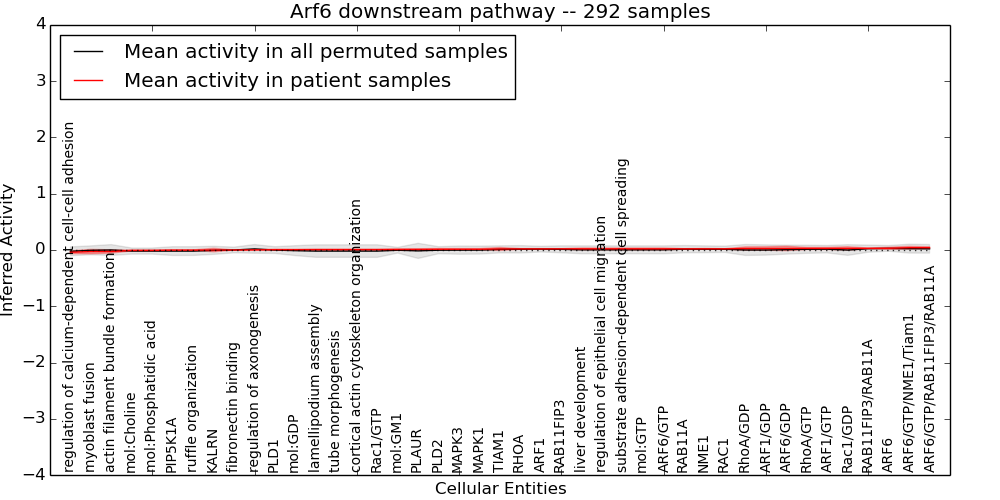 Arf6 downstream pathway -- 292 samples

Mean activity in all permuted samples
Mean activity in patient samples

Inferred Activity

4
3
2
1
0
−1
−2
−3
−4

regulation of calcium-dependent cell-cell adhesion
myoblast fusion
actin filament bundle formation
mol:Choline
mol:Phosphatidic acid
PIP5K1A
ruffle organization
KALRN
fibronectin binding
regulation of axonogenesis
PLD1
mol:GDP
lamellipodium assembly
tube morphogenesis
cortical actin cytoskeleton organization
Rac1/GTP
mol:GM1
PLAUR
PLD2
MAPK3
MAPK1
TIAM1
RHOA
ARF1
RAB11FIP3
liver development
regulation of epithelial cell migration
substrate adhesion-dependent cell spreading
mol:GTP
ARF6/GTP
RAB11A
NME1
RAC1
RhoA/GDP
ARF1/GDP
ARF6/GDP
RhoA/GTP
ARF1/GTP
Rac1/GDP
RAB11FIP3/RAB11A
ARF6
ARF6/GTP/NME1/Tiam1
ARF6/GTP/RAB11FIP3/RAB11A

Cellular Entities